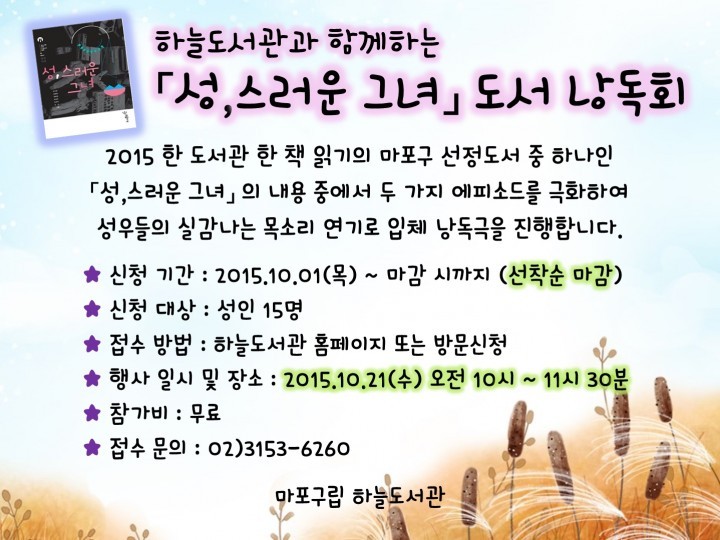 성,스러운 그녀

하늘도서관과 함께하는
「성,스러운 그녀」 도서 낭독회

2015 한 도서관 한 책 읽기의 마포구 선정도서 중 하나인 「성,스러운 그녀」의 내용 중에서 두 가지 에피소드를 극화하여 성우들의 실감나는 목소리 연기로 입체 낭독극을 진행합니다.

★ 신청 기간 : 2015.10.01(목) ~ 마감 시까지 (선착순 마감)
★ 신청 대상 : 성인 15명
★ 접수 방법 : 하늘도서관 홈페이지 또는 방문신청
★ 행사 일시 및 장소 : 2015.10.21(수) 오전 10시 ~ 11시 30분
★ 참가비 : 무료
★ 접수 문의 : 02)3153-6260

마포구립 하늘도서관